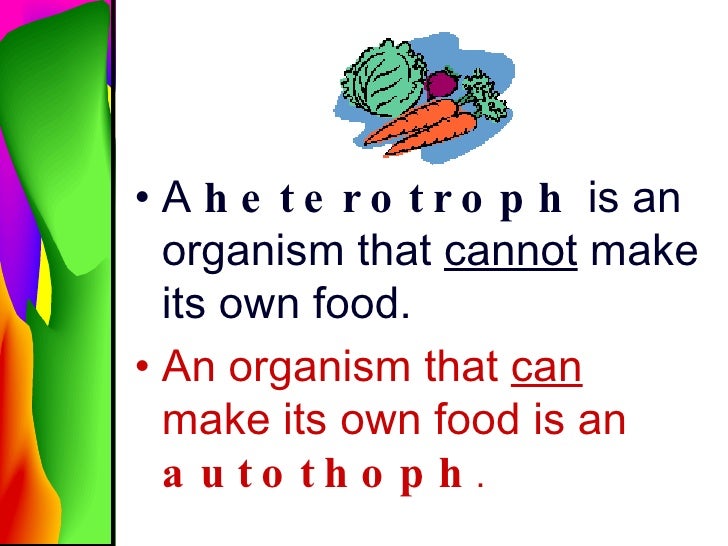 • A heterotroph is an organism that cannot make its own food.

• An organism that can make its own food is an autothoph.